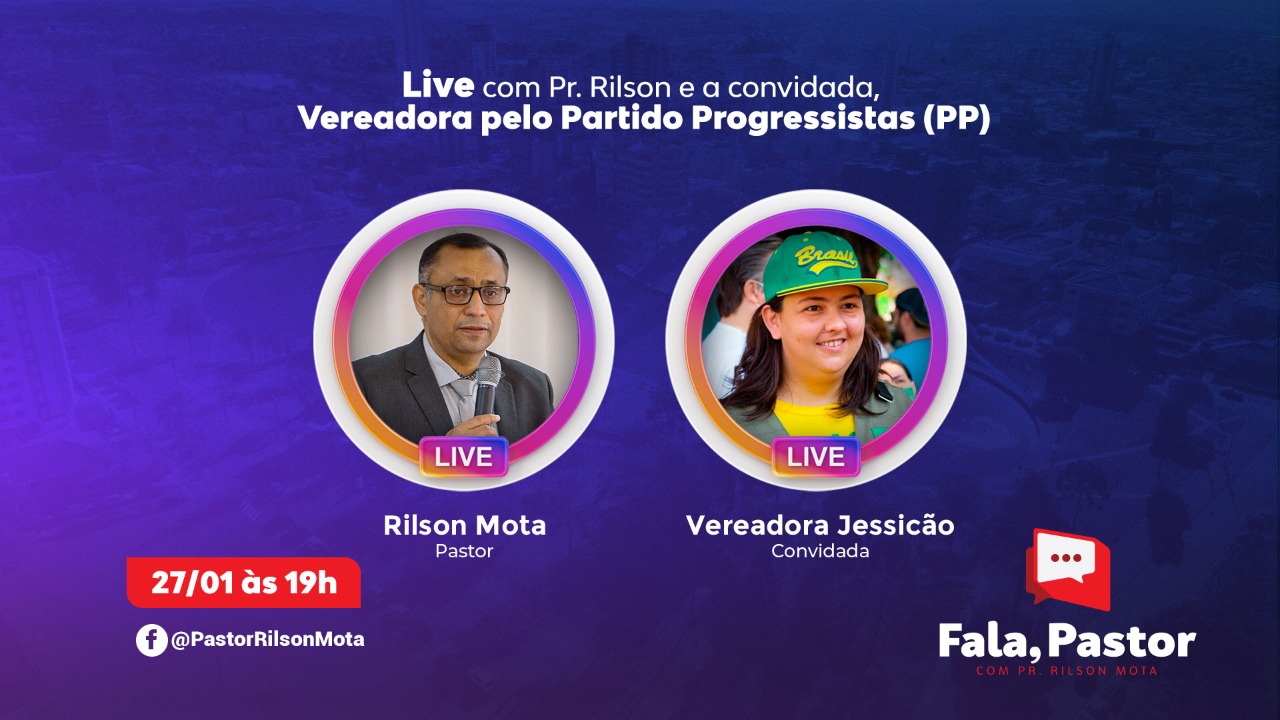 Live com Pr. Rilson e a convidada,
Vereadora pelo Partido Progressistas (PP)

Brasil

LIVE

LIVE

Rilson Mota
Pastor

Vereadora Jessicão
Convidada

27/01 às 19h

@PastorRilsonMota

Fala, Pastor
COM PR. RILSON MOTA